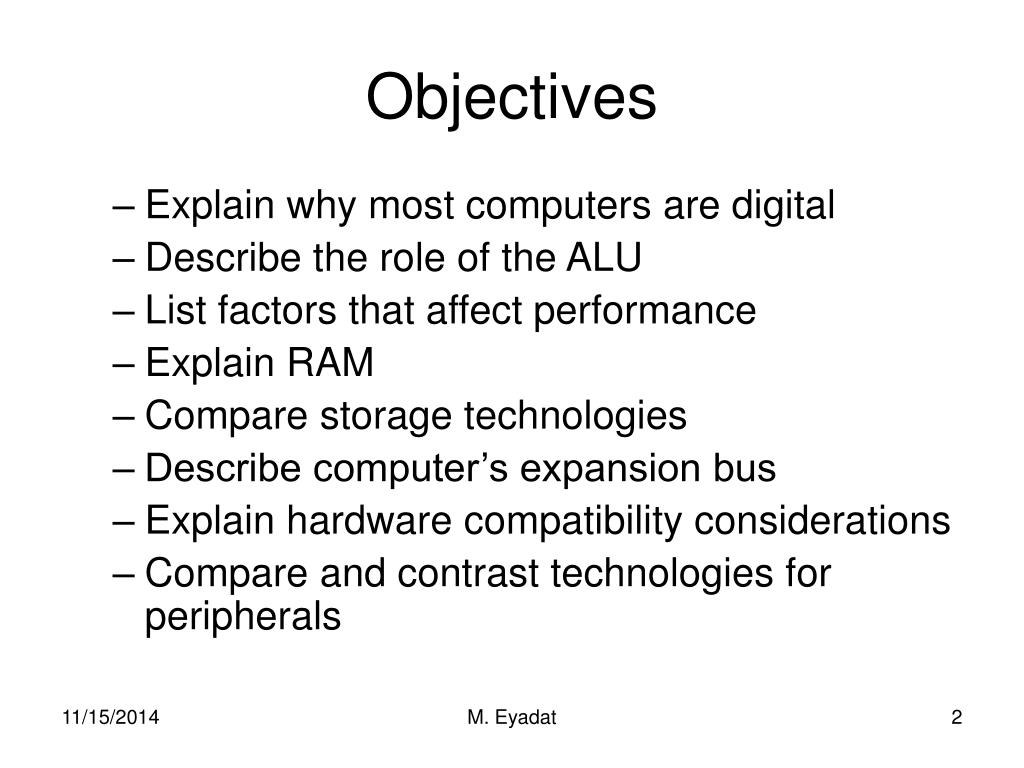 Objectives

– Explain why most computers are digital
– Describe the role of the ALU
– List factors that affect performance
– Explain RAM
– Compare storage technologies
– Describe computer’s expansion bus
– Explain hardware compatibility considerations
– Compare and contrast technologies for peripherals

11/15/2014

M. Eyadat

2